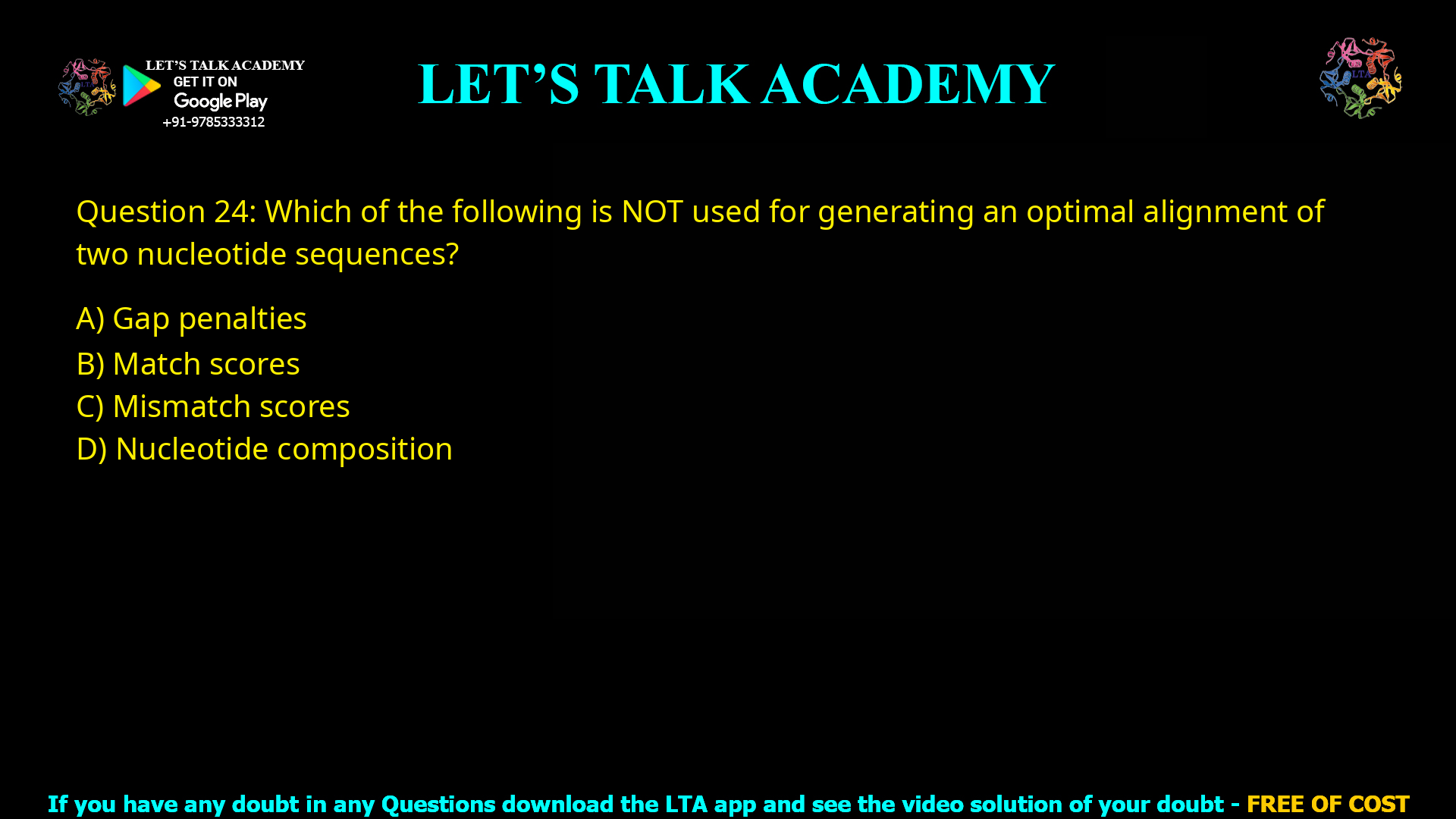 LET'S TALK ACADEMY
GET IT ON
Google Play
+91-9785333312

LET'S TALK ACADEMY

LTA

Question 24: Which of the following is NOT used for generating an optimal alignment of two nucleotide sequences?

A) Gap penalties
B) Match scores
C) Mismatch scores
D) Nucleotide composition

If you have any doubt in any Questions download the LTA app and see the video solution of your doubt - FREE OF COST